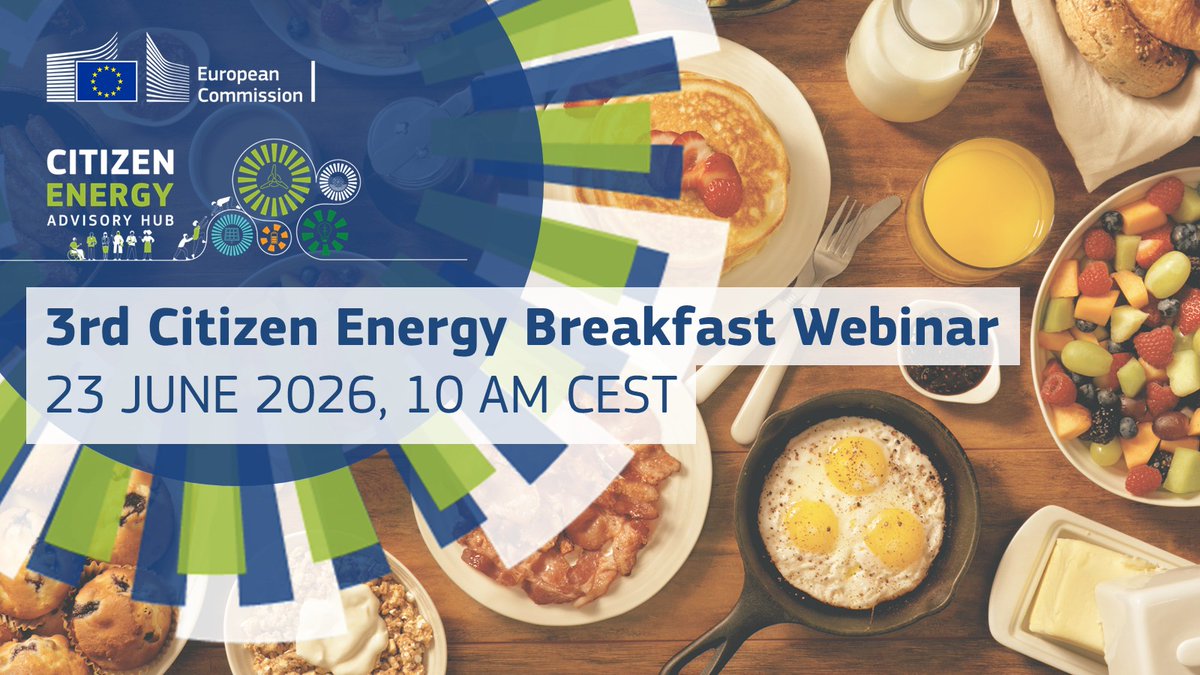 European Commission

CITIZEN ENERGY ADVISORY HUB

3rd Citizen Energy Breakfast Webinar
23 JUNE 2026, 10 AM CEST